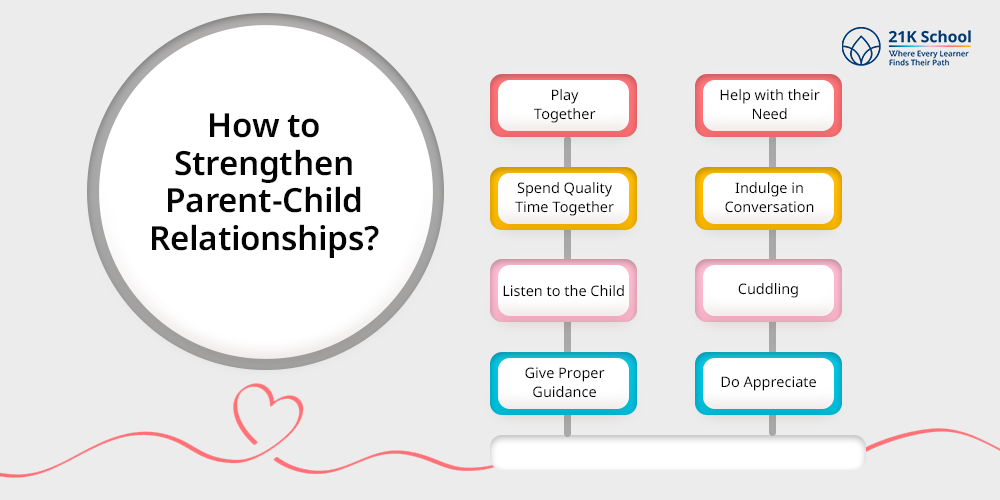 21K School
Where Every Learner Finds Their Path

How to Strengthen Parent-Child Relationships?

Play Together

Spend Quality Time Together

Listen to the Child

Give Proper Guidance

Help with their Need

Indulge in Conversation

Cuddling

Do Appreciate